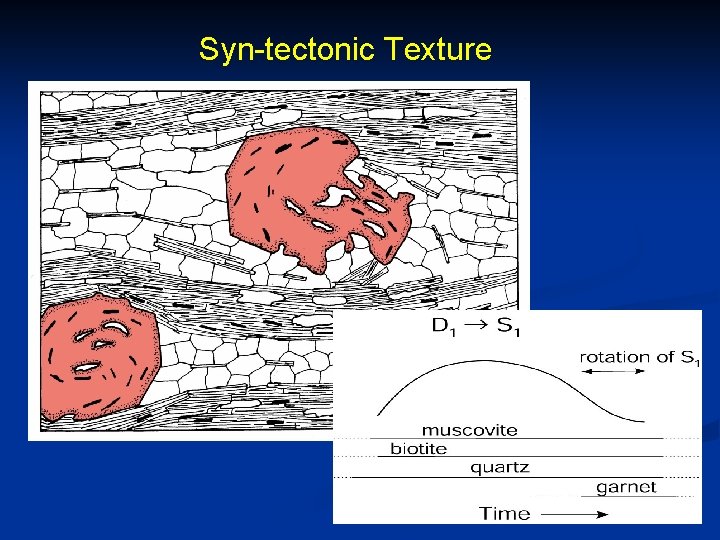 Syn-tectonic Texture

$D_1 \rightarrow S_1$

rotation of $S_1$

muscovite

biotite

quartz

garnet

Time